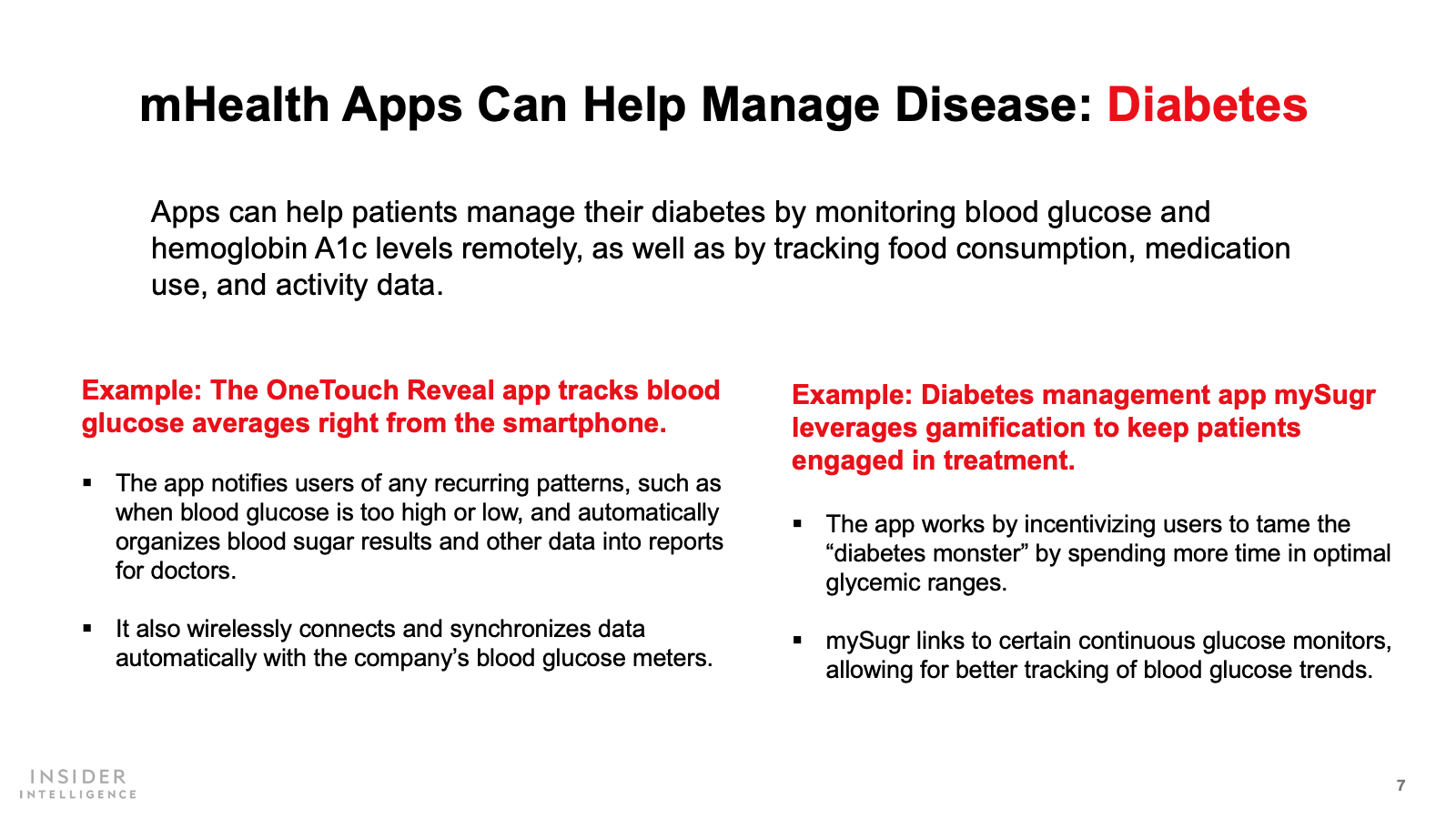 mHealth Apps Can Help Manage Disease: Diabetes

Apps can help patients manage their diabetes by monitoring blood glucose and hemoglobin A1c levels remotely, as well as by tracking food consumption, medication use, and activity data.

Example: The OneTouch Reveal app tracks blood glucose averages right from the smartphone.

▪ The app notifies users of any recurring patterns, such as when blood glucose is too high or low, and automatically organizes blood sugar results and other data into reports for doctors.

▪ It also wirelessly connects and synchronizes data automatically with the company's blood glucose meters.

Example: Diabetes management app mySugr leverages gamification to keep patients engaged in treatment.

▪ The app works by incentivizing users to tame the "diabetes monster" by spending more time in optimal glycemic ranges.

▪ mySugr links to certain continuous glucose monitors, allowing for better tracking of blood glucose trends.

INSIDER INTELLIGENCE

7